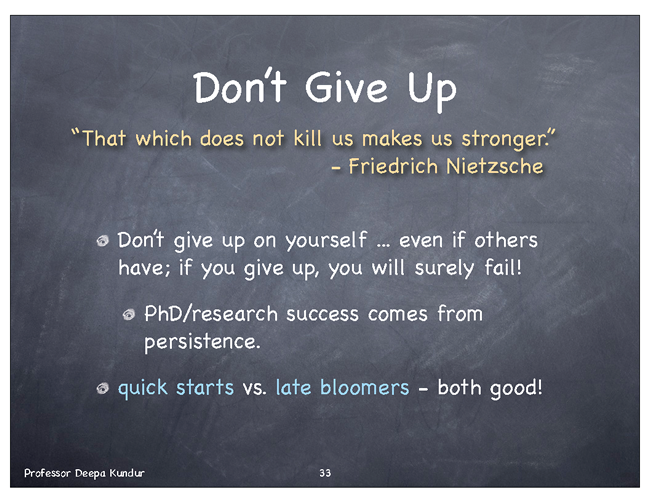 Don't Give Up

"That which does not kill us makes us stronger."
- Friedrich Nietzsche

Don't give up on yourself ... even if others have; if you give up, you will surely fail!

PhD/research success comes from persistence.

quick starts vs. late bloomers - both good!

Professor Deepa Kundur

33